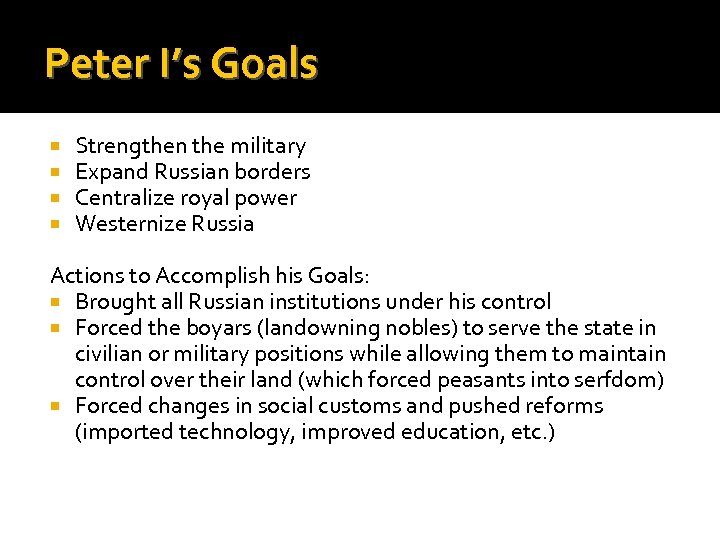 Peter I's Goals

- Strengthen the military
- Expand Russian borders
- Centralize royal power
- Westernize Russia

Actions to Accomplish his Goals:
- Brought all Russian institutions under his control
- Forced the boyars (landowning nobles) to serve the state in civilian or military positions while allowing them to maintain control over their land (which forced peasants into serfdom)
- Forced changes in social customs and pushed reforms (imported technology, improved education, etc.)